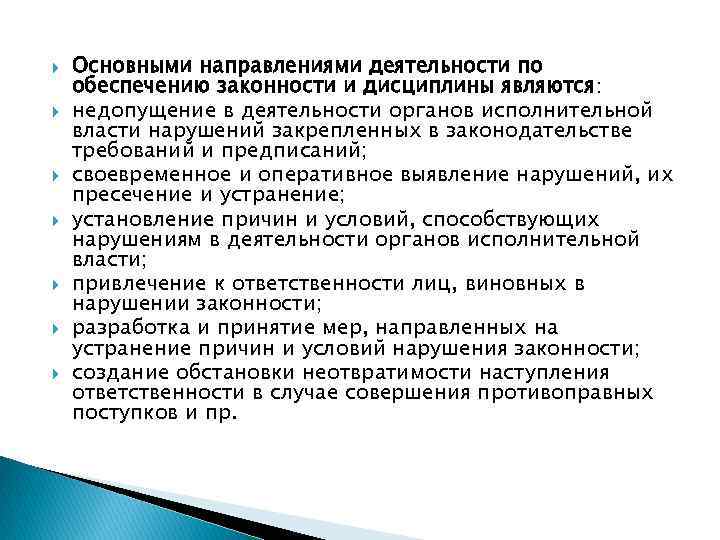 Основными направлениями деятельности по обеспечению законности и дисциплины являются:

недопущение в деятельности органов исполнительной власти нарушений закрепленных в законодательстве требований и предписаний;

своевременное и оперативное выявление нарушений, их пресечение и устранение;

установление причин и условий, способствующих нарушениям в деятельности органов исполнительной власти;

привлечение к ответственности лиц, виновных в нарушении законности;

разработка и принятие мер, направленных на устранение причин и условий нарушения законности;

создание обстановки неотвратимости наступления ответственности в случае совершения противоправных поступков и пр.